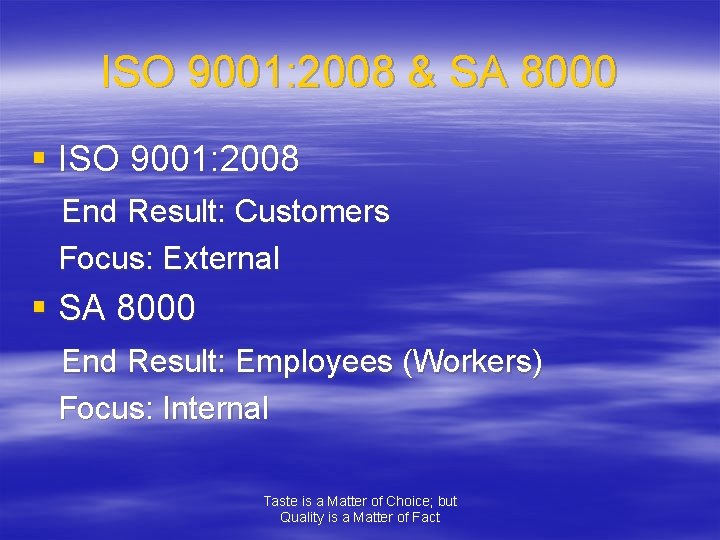 ISO 9001:2008 & SA 8000

▪ ISO 9001:2008

End Result: Customers

Focus: External

▪ SA 8000

End Result: Employees (Workers)

Focus: Internal

Taste is a Matter of Choice; but Quality is a Matter of Fact